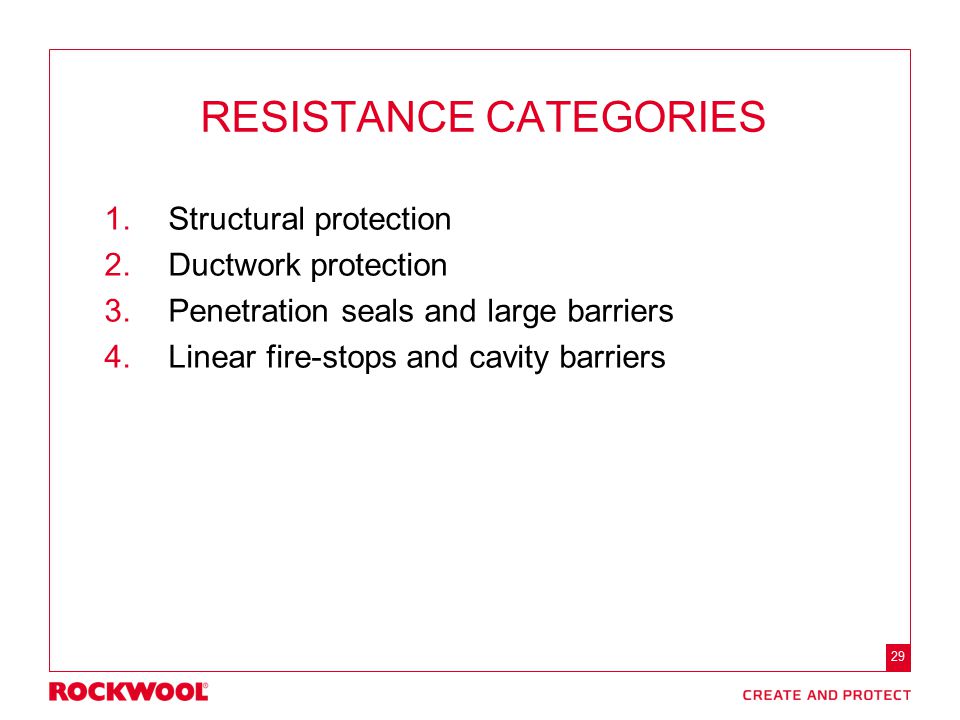 RESISTANCE CATEGORIES

1. Structural protection
2. Ductwork protection
3. Penetration seals and large barriers
4. Linear fire-stops and cavity barriers

29

ROCKWOOL®

CREATE AND PROTECT